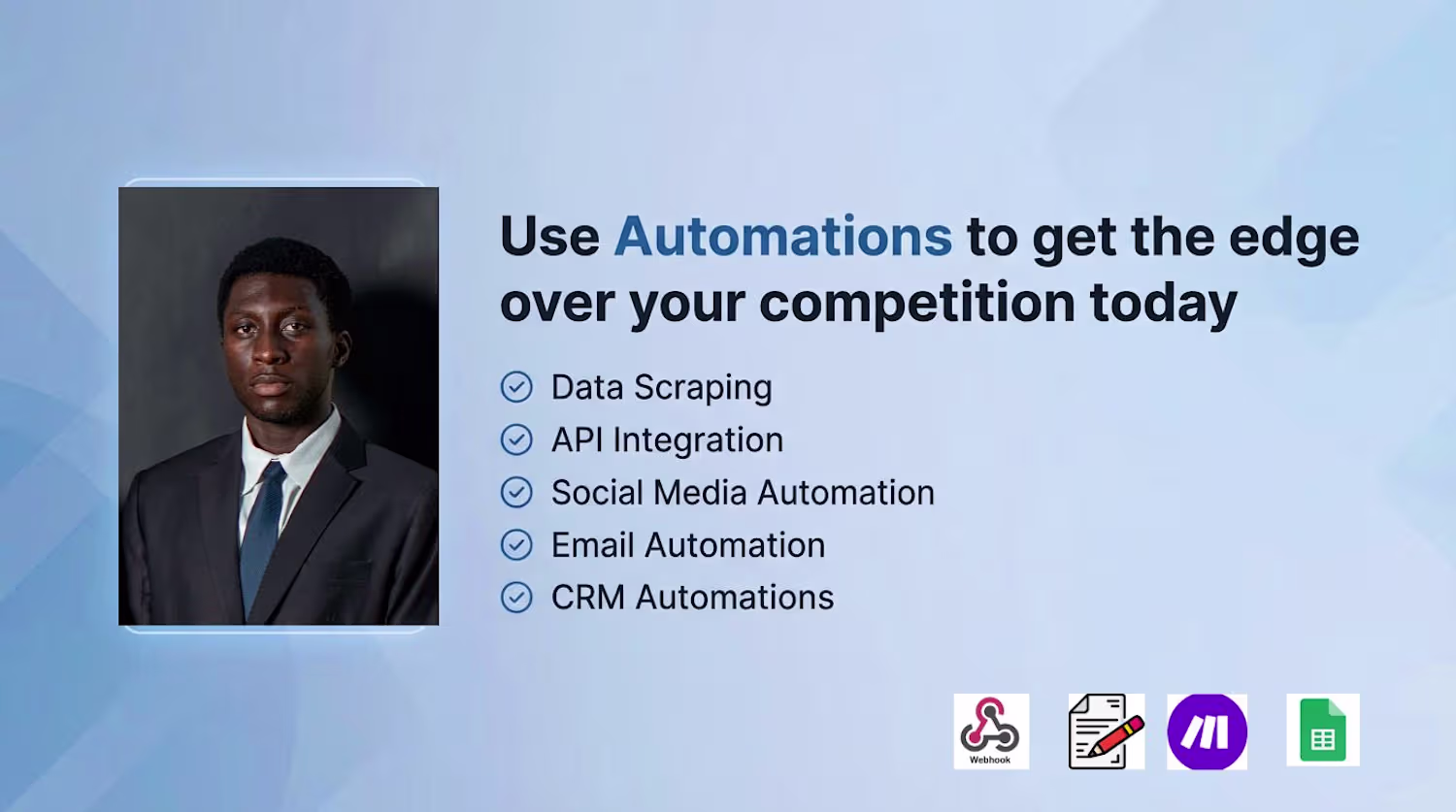 Use Automations to get the edge over your competition today

Data Scraping
API Integration
Social Media Automation
Email Automation
CRM Automations

Webhook